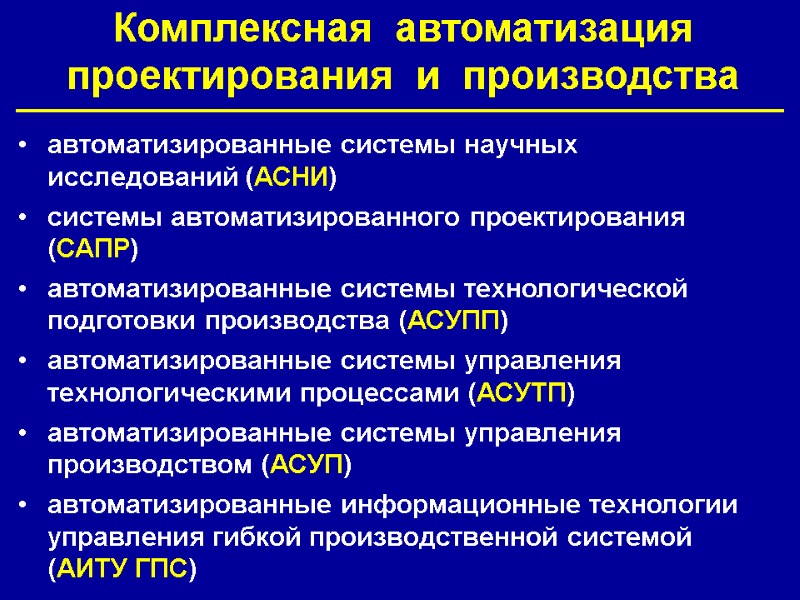 Комплексная автоматизация проектирования и производства

• автоматизированные системы научных исследований (АСНИ)
• системы автоматизированного проектирования (САПР)
• автоматизированные системы технологической подготовки производства (АСУПП)
• автоматизированные системы управления технологическими процессами (АСУТП)
• автоматизированные системы управления производством (АСУП)
• автоматизированные информационные технологии управления гибкой производственной системой (АИТУ ГПС)